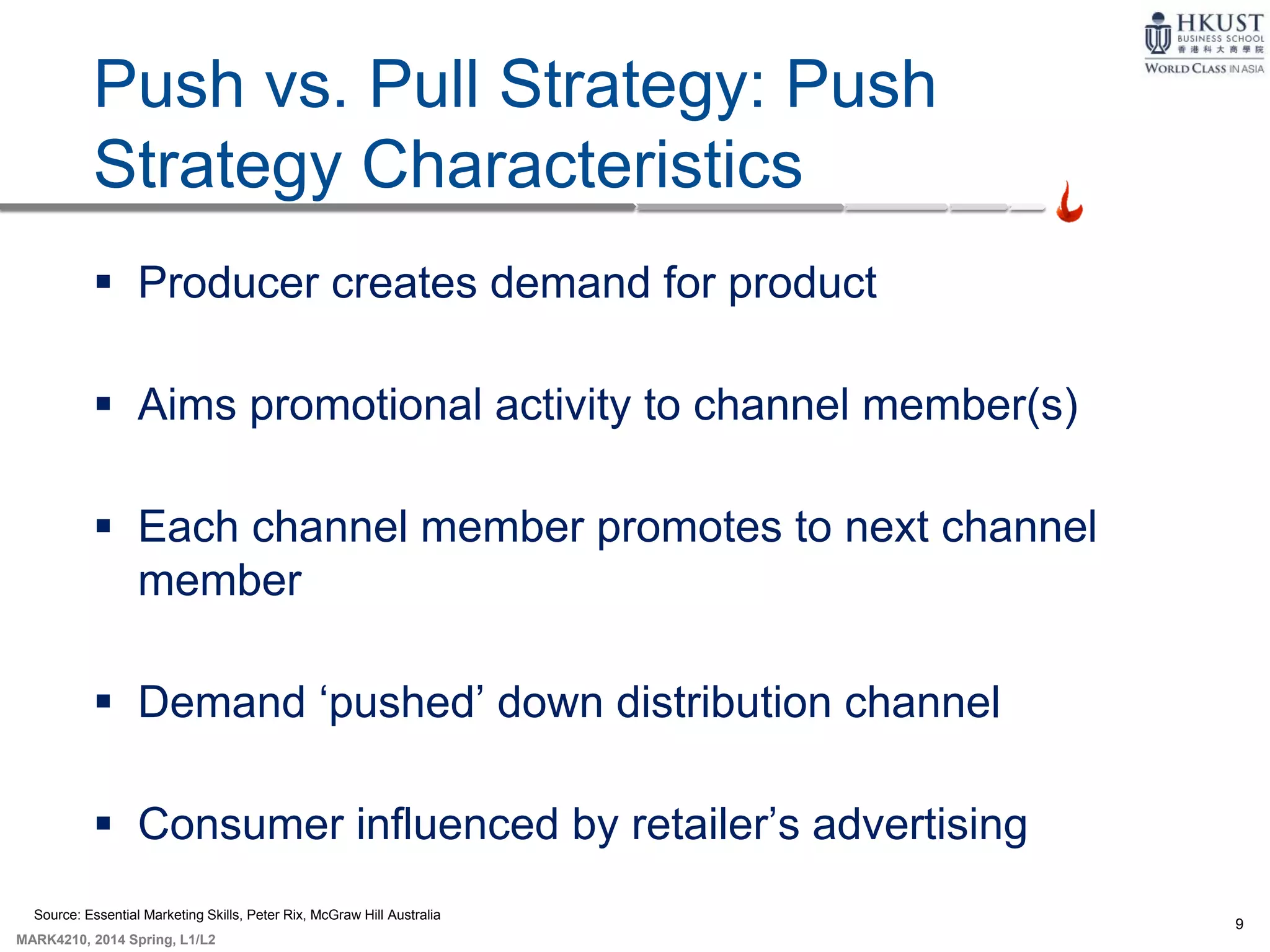 HKUST
BUSINESS SCHOOL
香港科大商學院
WORLD CLASS IN ASIA

Push vs. Pull Strategy: Push Strategy Characteristics

▪ Producer creates demand for product

▪ Aims promotional activity to channel member(s)

▪ Each channel member promotes to next channel member

▪ Demand ‘pushed’ down distribution channel

▪ Consumer influenced by retailer’s advertising

Source: Essential Marketing Skills, Peter Rix, McGraw Hill Australia

MARK4210, 2014 Spring, L1/L2

9